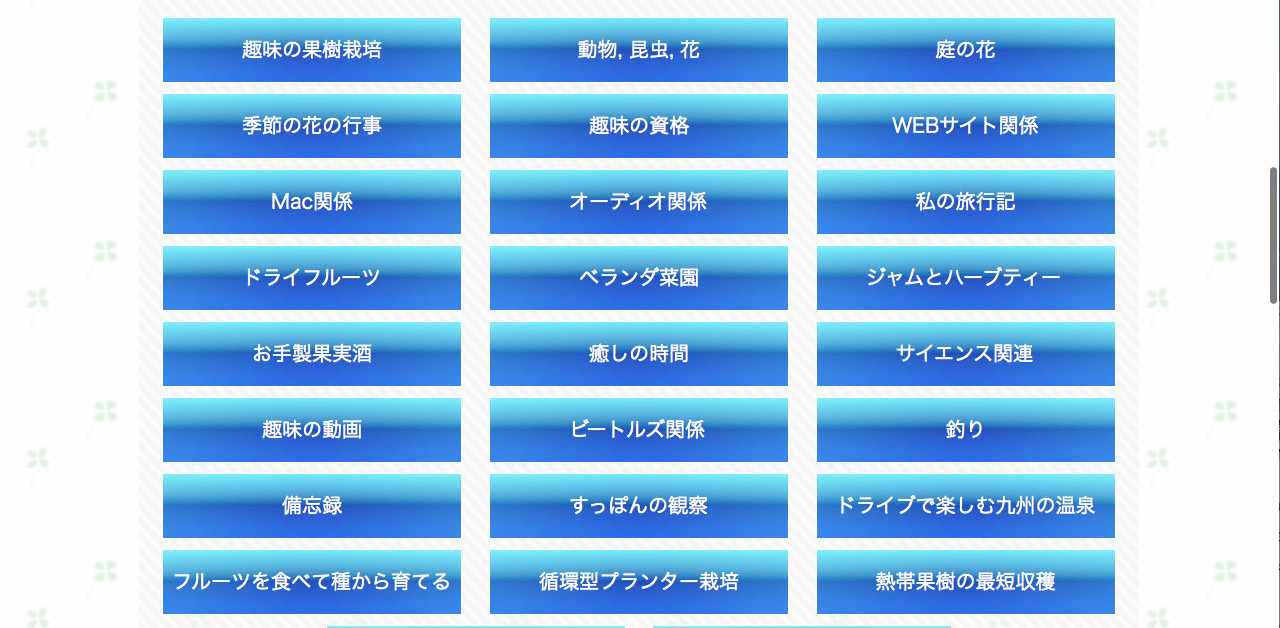 趣味の果樹栽培

動物, 昆虫, 花

庭の花

季節の花の行事

趣味の資格

WEBサイト関係

Mac関係

オーディオ関係

私の旅行記

ドライフルーツ

ベランダ菜園

ジャムとハーブティー

お手製果実酒

癒しの時間

サイエンス関連

趣味の動画

ビートルズ関係

釣り

備忘録

すっぽんの観察

ドライブで楽しむ九州の温泉

フルーツを食べて種から育てる

循環型プランター栽培

熱帯果樹の最短収穫